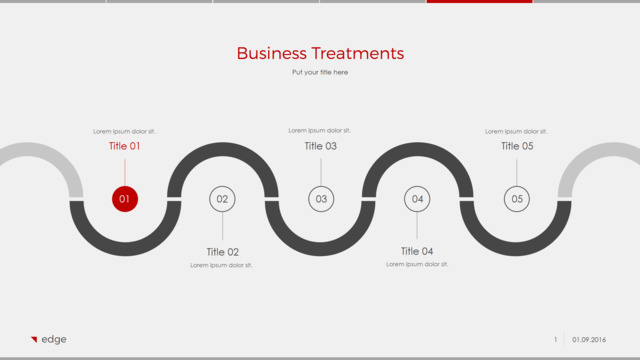 Business Treatments

Put your title here

Lorem ipsum dolor sit.

Title 01

01

02

Title 02

Lorem ipsum dolor sit.

Lorem ipsum dolor sit.

Title 03

03

04

Title 04

Lorem ipsum dolor sit.

Lorem ipsum dolor sit.

Title 05

05

edge

1 01.09.2016